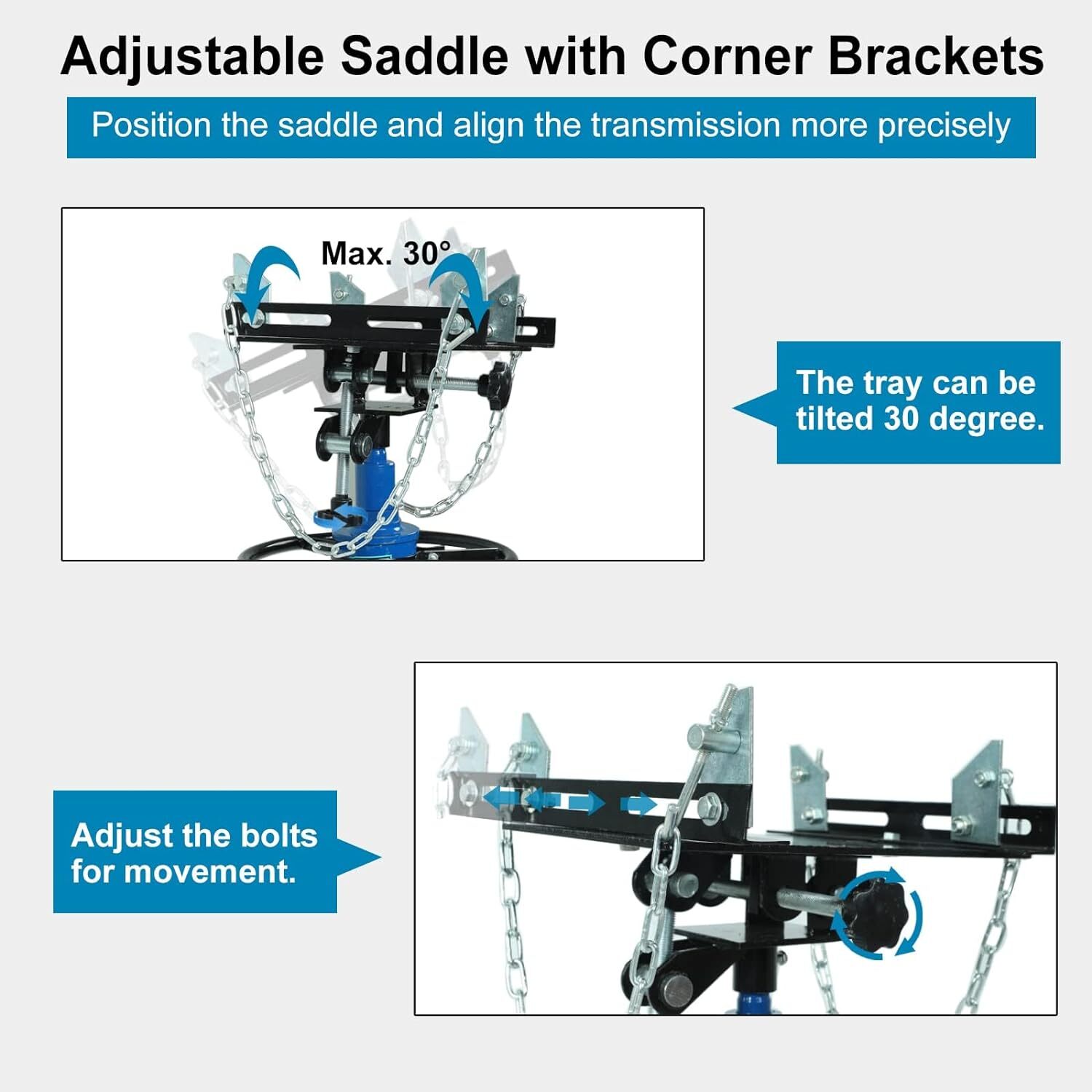 Adjustable Saddle with Corner Brackets

Position the saddle and align the transmission more precisely

Max. 30°

The tray can be tilted 30 degree.

Adjust the bolts for movement.